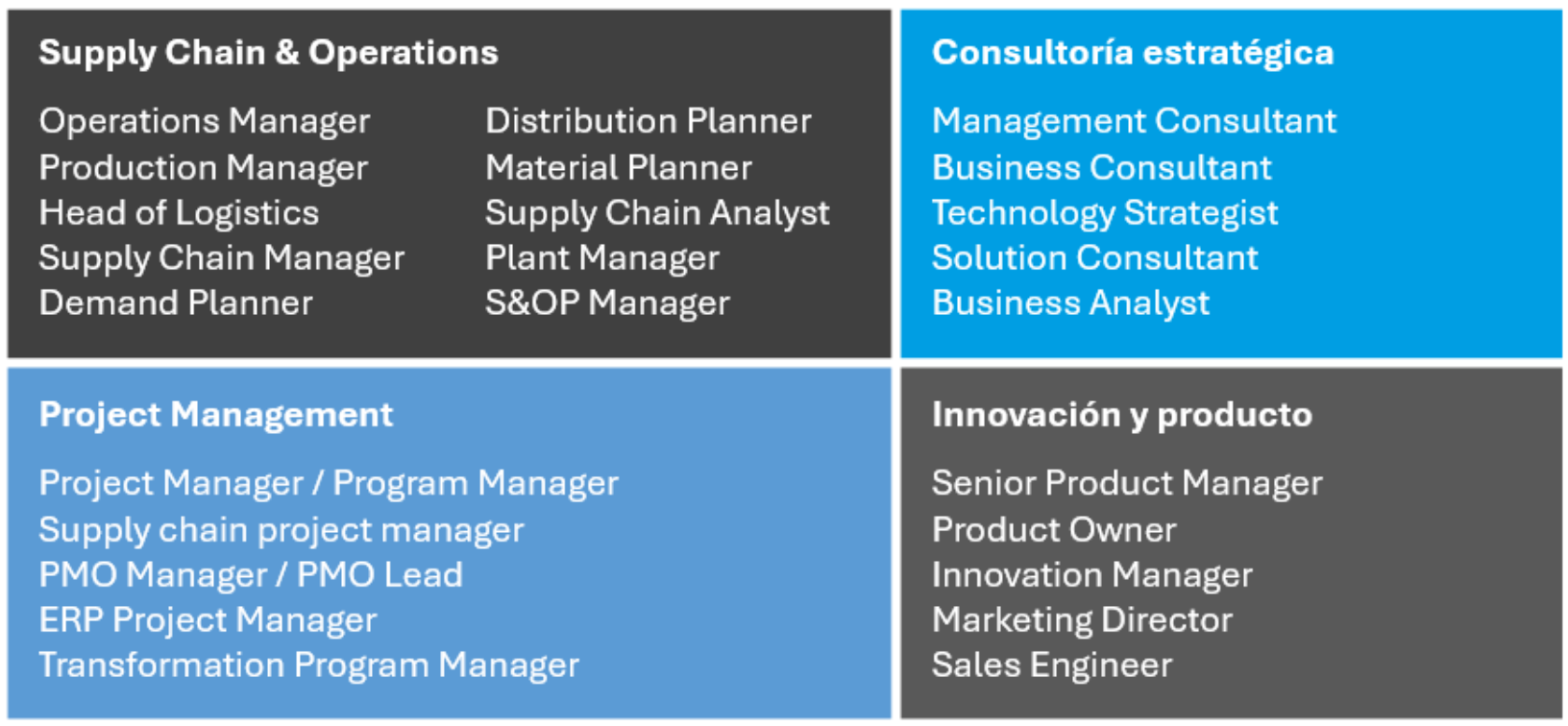 Supply Chain & Operations

Operations Manager
Production Manager
Head of Logistics
Supply Chain Manager
Demand Planner

Distribution Planner
Material Planner
Supply Chain Analyst
Plant Manager
S&OP Manager

Consultoría estratégica

Management Consultant
Business Consultant
Technology Strategist
Solution Consultant
Business Analyst

Project Management

Project Manager / Program Manager
Supply chain project manager
PMO Manager / PMO Lead
ERP Project Manager
Transformation Program Manager

Innovación y producto

Senior Product Manager
Product Owner
Innovation Manager
Marketing Director
Sales Engineer